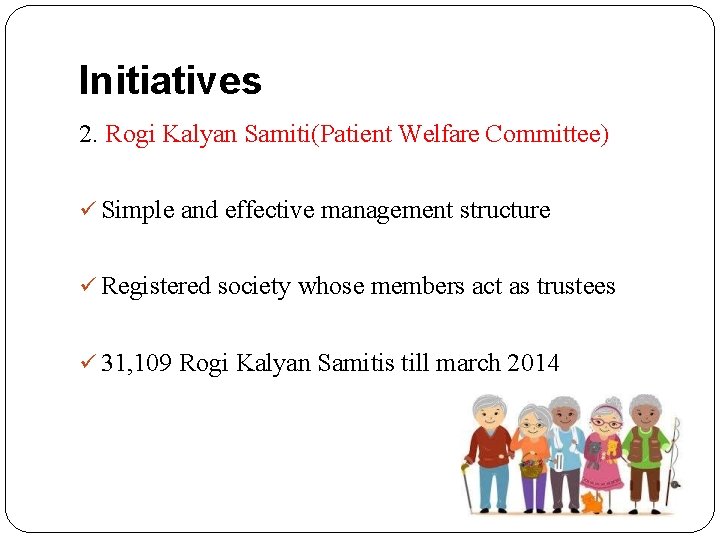 Initiatives

2. Rogi Kalyan Samiti(Patient Welfare Committee)

✓ Simple and effective management structure

✓ Registered society whose members act as trustees

✓ 31,109 Rogi Kalyan Samitis till march 2014